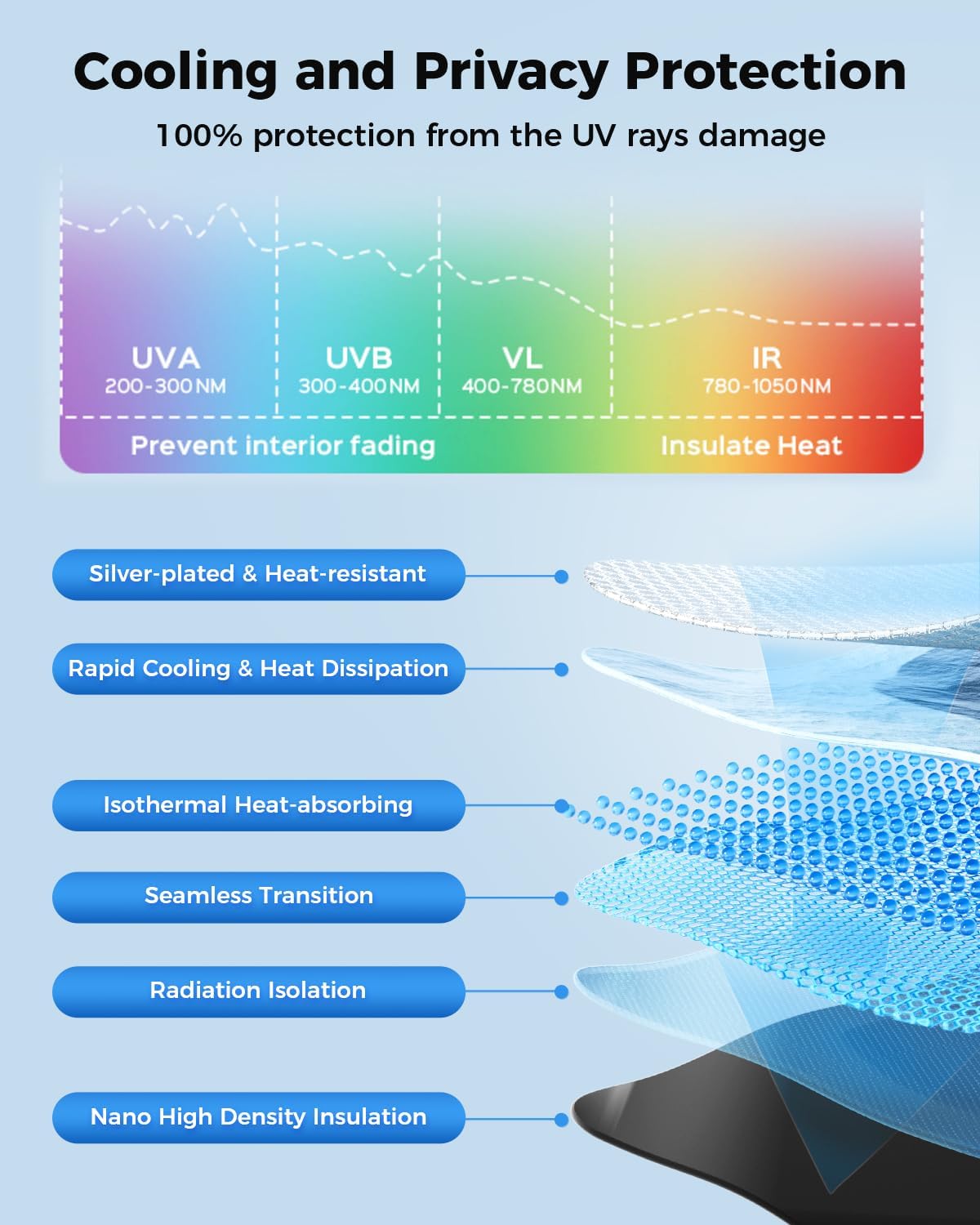 Cooling and Privacy Protection

100% protection from the UV rays damage

UVA
200-300NM

UVB
300-400NM

VL
400-780NM

IR
780-1050NM

Prevent interior fading

Insulate Heat

Silver-plated & Heat-resistant

Rapid Cooling & Heat Dissipation

Isothermal Heat-absorbing

Seamless Transition

Radiation Isolation

Nano High Density Insulation